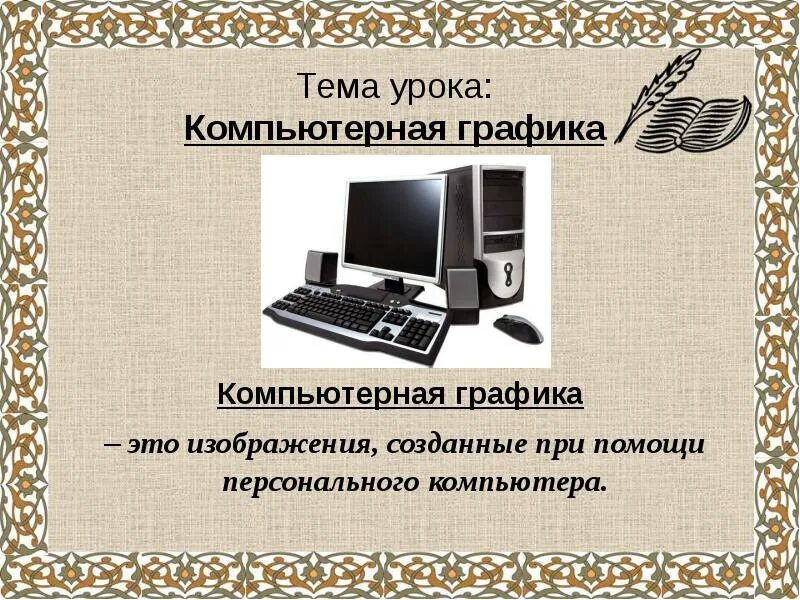 Тема урока:
Компьютерная графика

Компьютерная графика

– это изображения, созданные при помощи персонального компьютера.